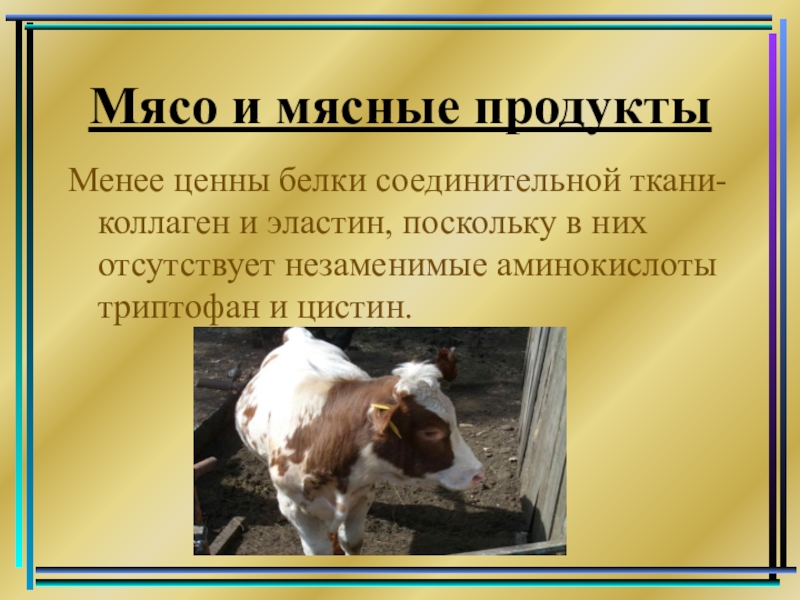 Мясо и мясные продукты

Менее ценны белки соединительной ткани- коллаген и эластин, поскольку в них отсутствует незаменимые аминокислоты триптофан и цистин.